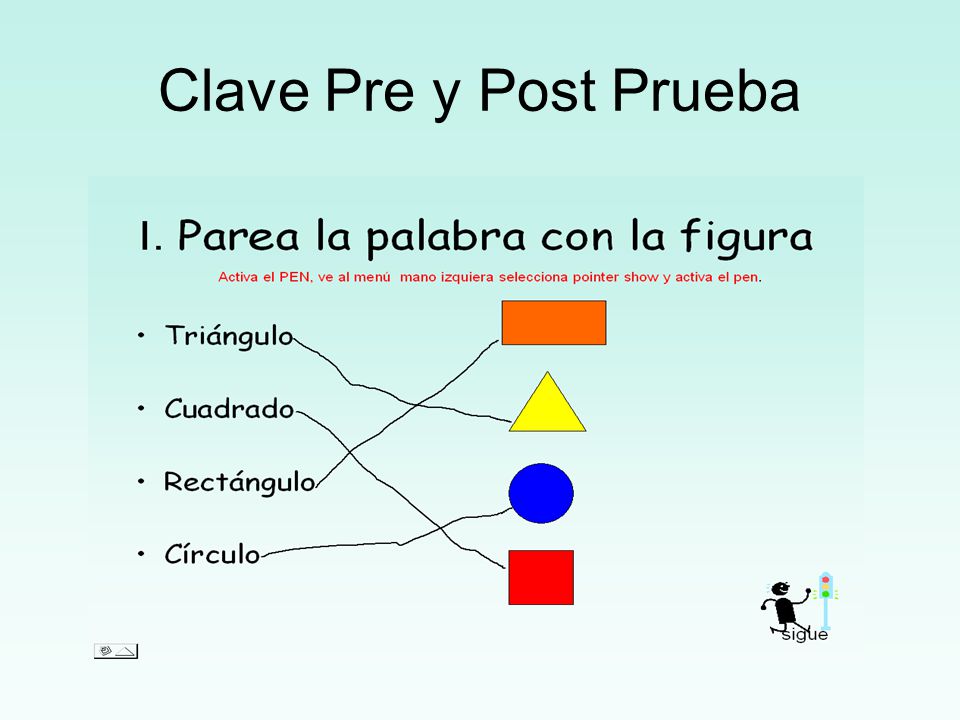 Clave Pre y Post Prueba

I. Parea la palabra con la figura

Activa el PEN, ve al menú mano izquiera selecciona pointer show y activa el pen.

• Triángulo
• Cuadrado
• Rectángulo
• Círculo

sigue